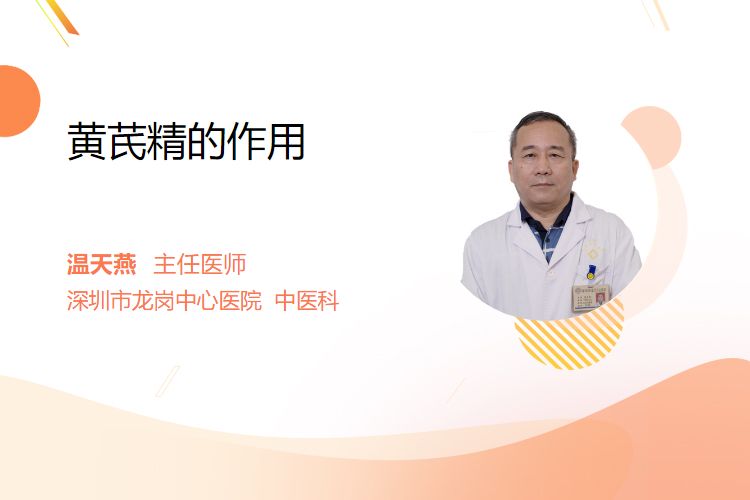 黄芪精的作用

温天燕 主任医师

深圳市龙岗中心医院 中医科